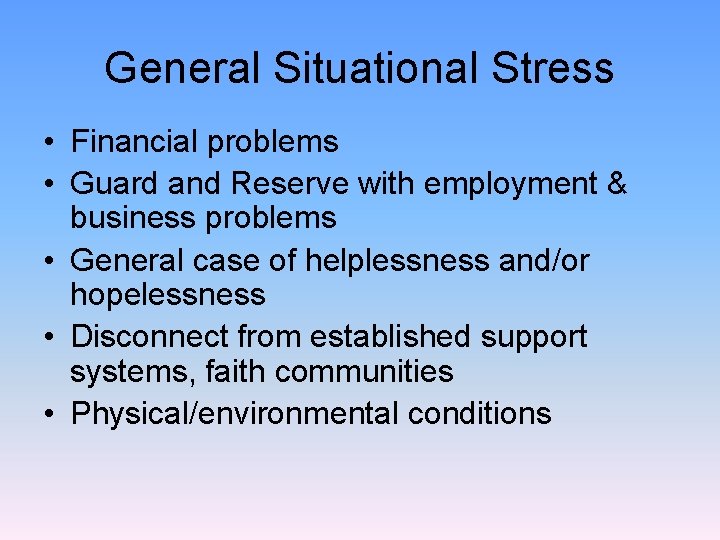 General Situational Stress

• Financial problems
• Guard and Reserve with employment & business problems
• General case of helplessness and/or hopelessness
• Disconnect from established support systems, faith communities
• Physical/environmental conditions